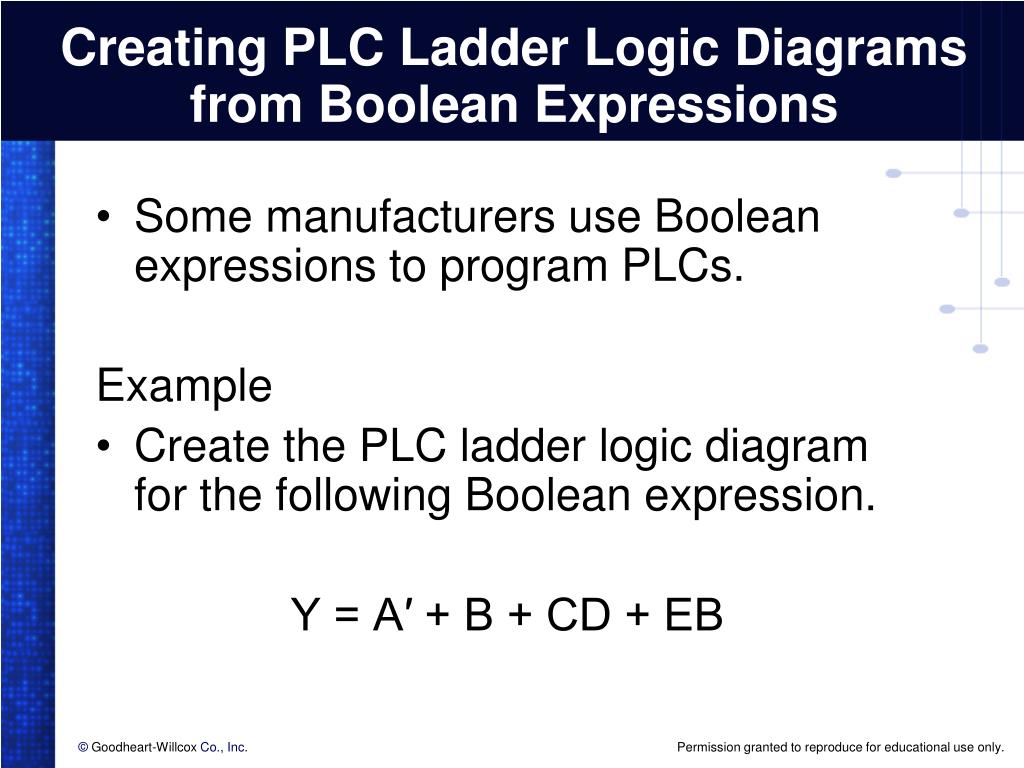 Creating PLC Ladder Logic Diagrams from Boolean Expressions

• Some manufacturers use Boolean expressions to program PLCs.

Example

• Create the PLC ladder logic diagram for the following Boolean expression.

$Y = A' + B + CD + EB$

© Goodheart-Willcox Co., Inc.

Permission granted to reproduce for educational use only.